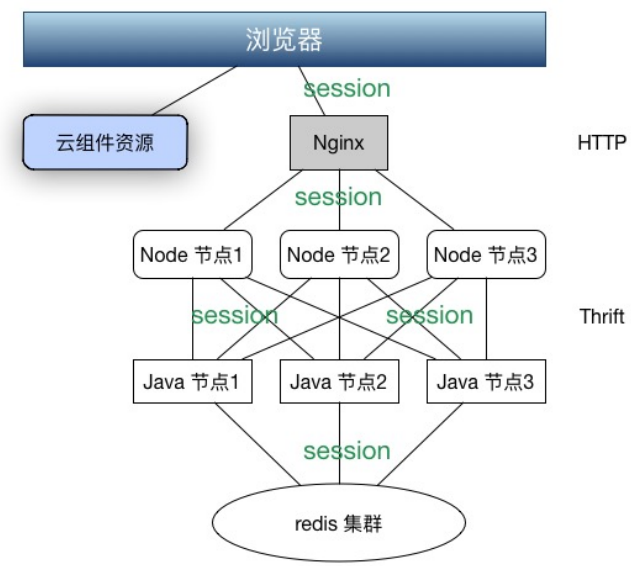 浏览器

session

云组件资源

Nginx

HTTP

session

Node 节点1

Node 节点2

Node 节点3

session

session

Thrift

Java 节点1

Java 节点2

Java 节点3

session

redis 集群